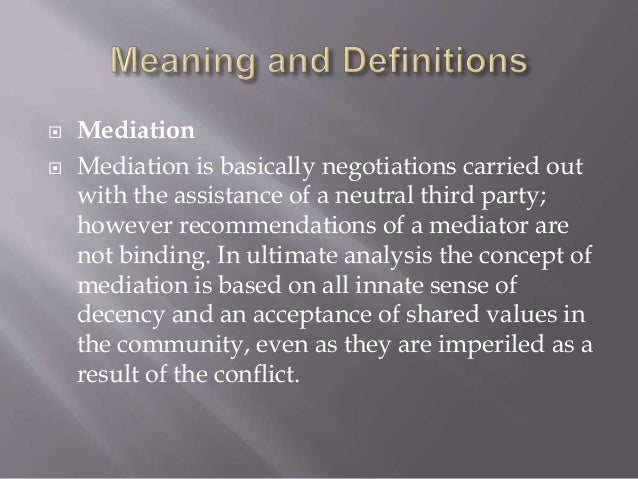 Meaning and Definitions

Mediation

Mediation is basically negotiations carried out with the assistance of a neutral third party; however recommendations of a mediator are not binding. In ultimate analysis the concept of mediation is based on all innate sense of decency and an acceptance of shared values in the community, even as they are imperiled as a result of the conflict.